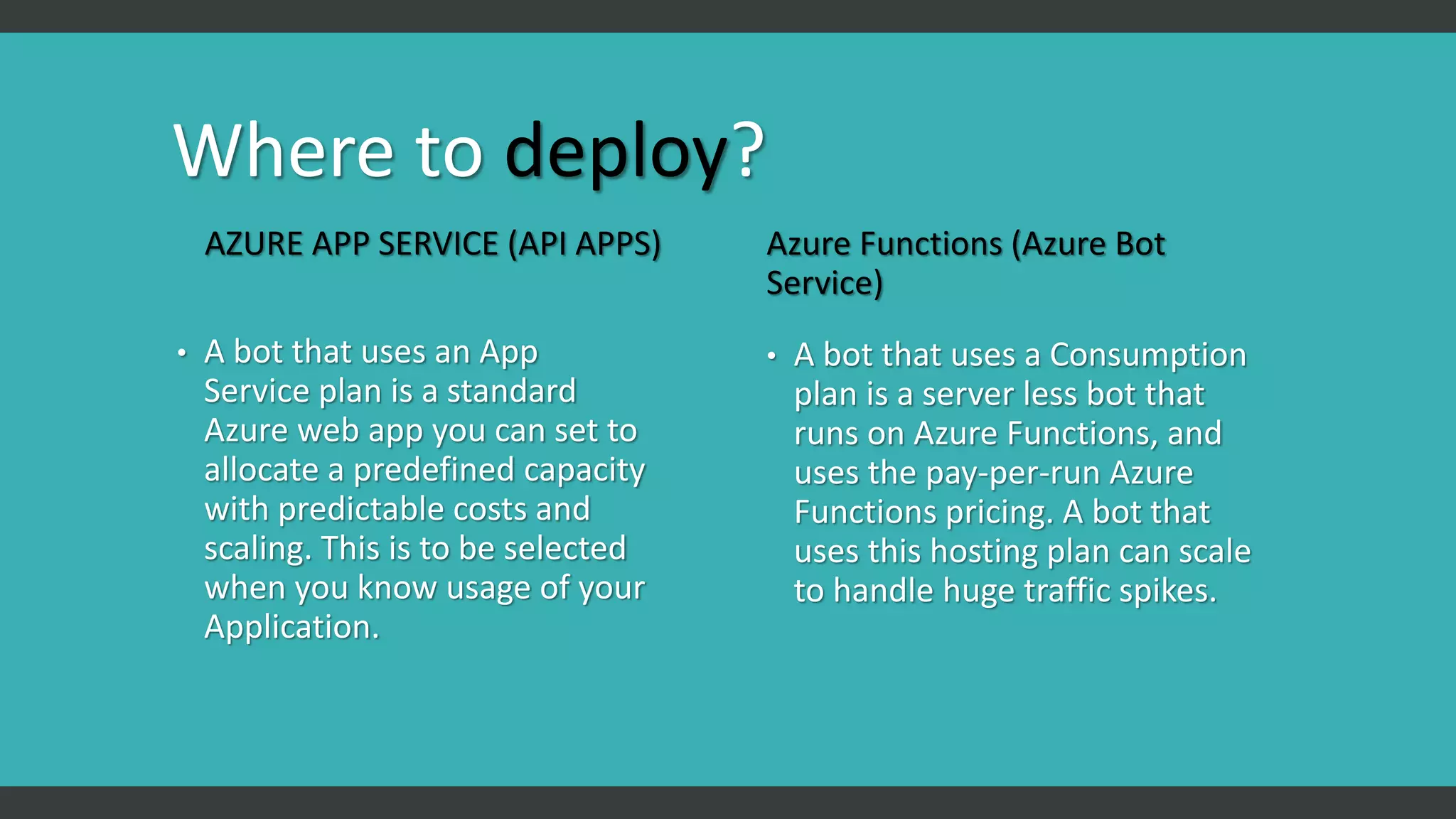 Where to deploy?

AZURE APP SERVICE (API APPS)

• A bot that uses an App Service plan is a standard Azure web app you can set to allocate a predefined capacity with predictable costs and scaling. This is to be selected when you know usage of your Application.

Azure Functions (Azure Bot Service)

• A bot that uses a Consumption plan is a server less bot that runs on Azure Functions, and uses the pay-per-run Azure Functions pricing. A bot that uses this hosting plan can scale to handle huge traffic spikes.